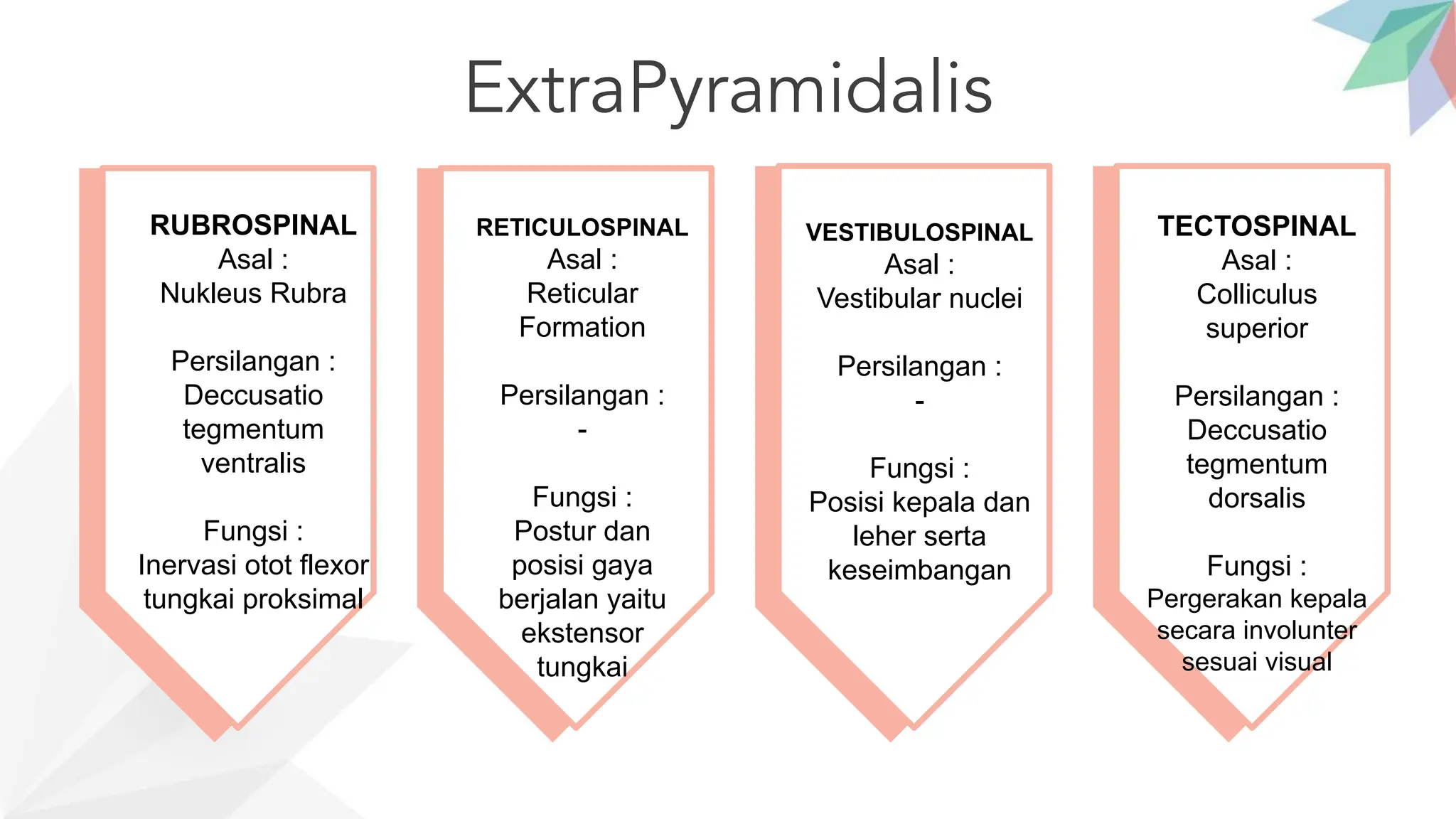 ExtraPyramidalis

RUBROSPINAL
Asal :
Nukleus Rubra

Persilangan :
Deccusatio tegmentum ventralis

Fungsi :
Inervasi otot flexor tungkai proksimal

RETICULOSPINAL
Asal :
Reticular Formation

Persilangan :
-

Fungsi :
Postur dan posisi gaya berjalan yaitu ekstensor tungkai

VESTIBULOSPINAL
Asal :
Vestibular nuclei

Persilangan :
-

Fungsi :
Posisi kepala dan leher serta keseimbangan

TECTOSPINAL
Asal :
Colliculus superior

Persilangan :
Deccusatio tegmentum dorsalis

Fungsi :
Pergerakan kepala secara involunter sesuai visual